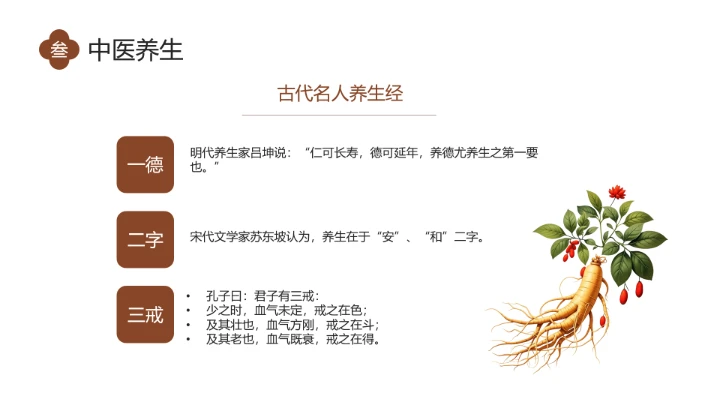 叁 中医养生

古代名人养生经

一德

明代养生家吕坤说：“仁可长寿，德可延年，养德尤养生之第一要也。”

二字

宋代文学家苏东坡认为，养生在于“安”、“和”二字。

三戒

• 孔子曰：君子有三戒：
• 少之时，血气未定，戒之在色；
• 及其壮也，血气方刚，戒之在斗；
• 及其老也，血气既衰，戒之在得。